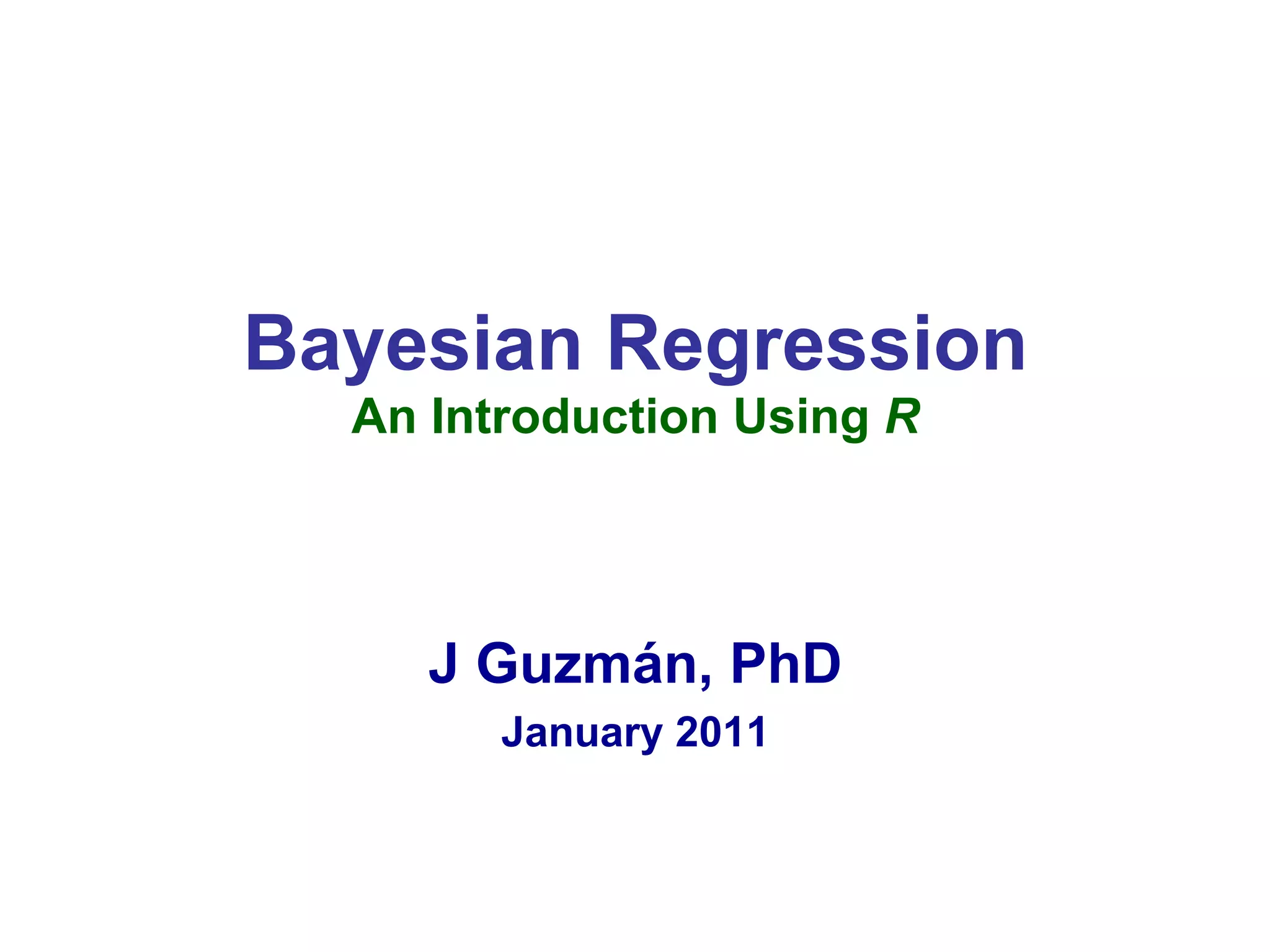 Bayesian Regression
An Introduction Using R

J Guzmán, PhD
January 2011